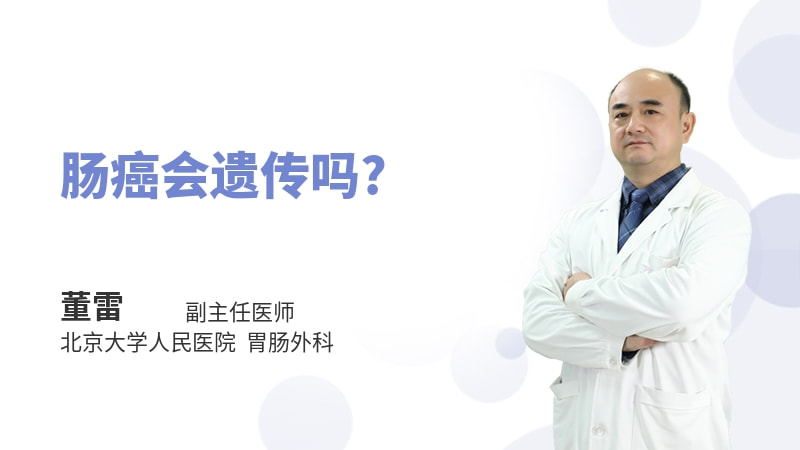 肠癌会遗传吗？

董雷 副主任医师
北京大学人民医院 胃肠外科